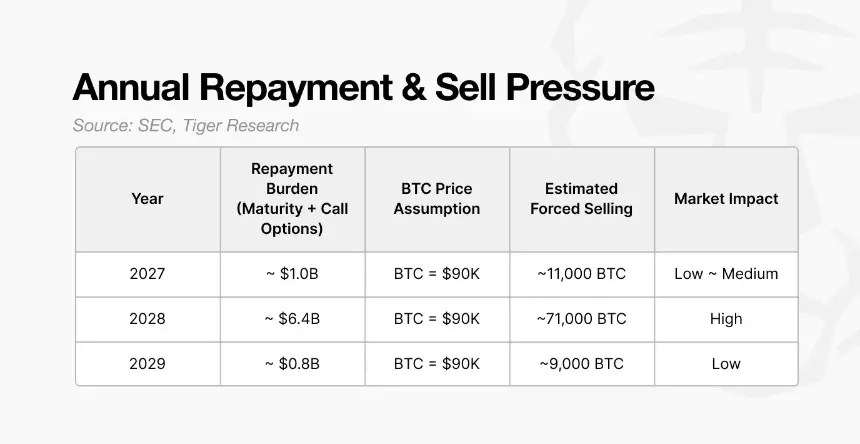 Annual Repayment & Sell Pressure

Source: SEC, Tiger Research

| Year | Repayment Burden (Maturity + Call Options) | BTC Price Assumption | Estimated Forced Selling | Market Impact |
|---|---|---|---|---|
| 2027 | ~ \$1.0B | BTC = \$90K | ~11,000 BTC | Low ~ Medium |
| 2028 | ~ \$6.4B | BTC = \$90K | ~71,000 BTC | High |
| 2029 | ~ \$0.8B | BTC = \$90K | ~9,000 BTC | Low |